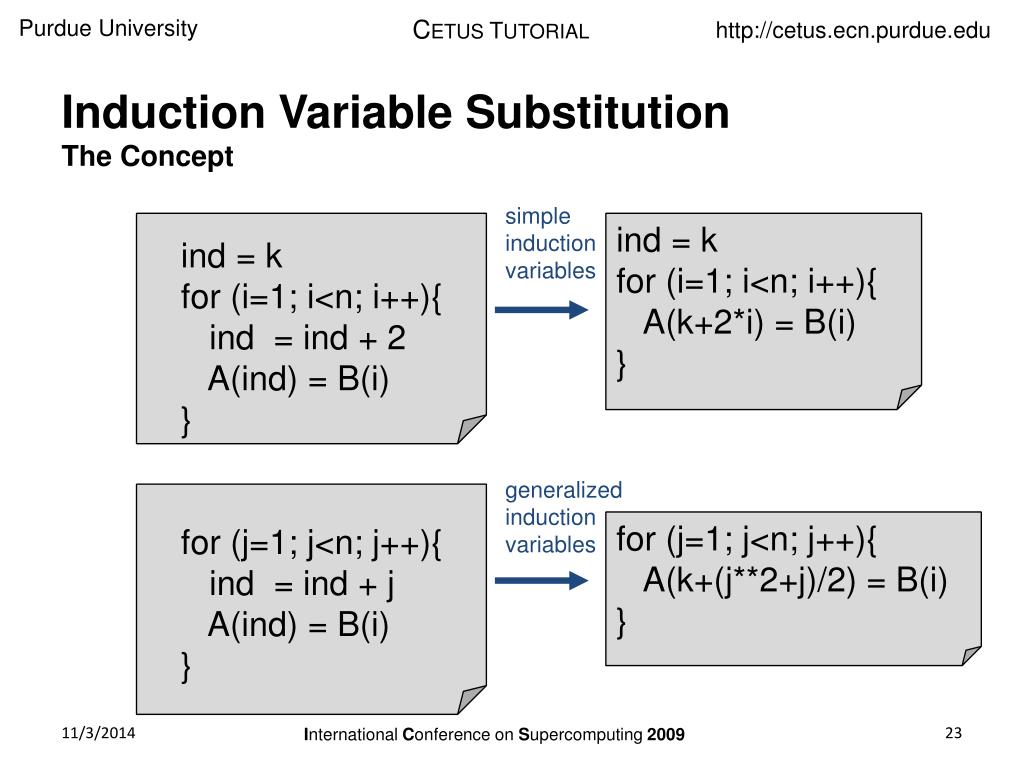 Purdue University CETUS TUTORIAL http://cetus.ecn.purdue.edu

Induction Variable Substitution
The Concept

ind = k
for (i=1; i<n; i++){
ind = ind + 2
A(ind) = B(i)
}

simple induction variables

ind = k
for (i=1; i<n; i++){
A(k+2*i) = B(i)
}

for (j=1; j<n; j++){
ind = ind + j
A(ind) = B(i)
}

generalized induction variables

for (j=1; j<n; j++){
A(k+(j**2+j)/2) = B(i)
}

11/3/2014 International Conference on Supercomputing 2009 23